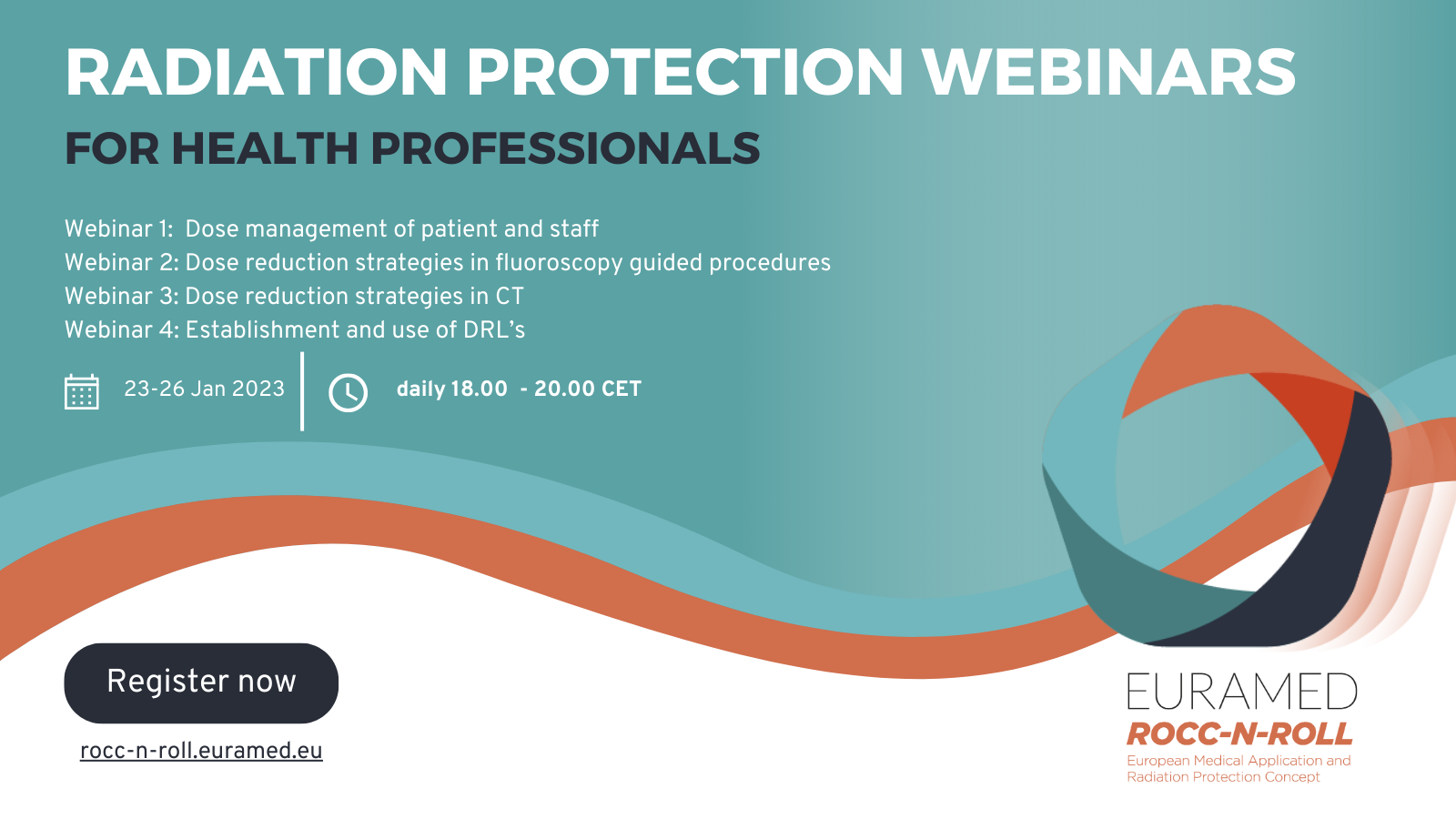 RADIATION PROTECTION WEBINARS
FOR HEALTH PROFESSIONALS

Webinar 1: Dose management of patient and staff
Webinar 2: Dose reduction strategies in fluoroscopy guided procedures
Webinar 3: Dose reduction strategies in CT
Webinar 4: Establishment and use of DRL's

23-26 Jan 2023

daily 18.00 - 20.00 CET

Register now

rocc-n-roll.euramed.eu

EURAMED
ROCC-N-ROLL
European Medical Application and Radiation Protection Concept